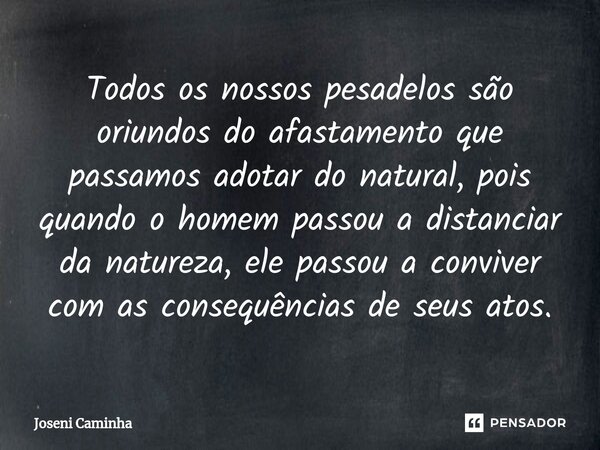 Todos os nossos pesadelos são oriundos do afastamento que passamos adotar do natural, pois quando o homem passou a distanciar da natureza, ele passou a conviver com as consequências de seus atos.

Joseni Caminha

PENSADOR